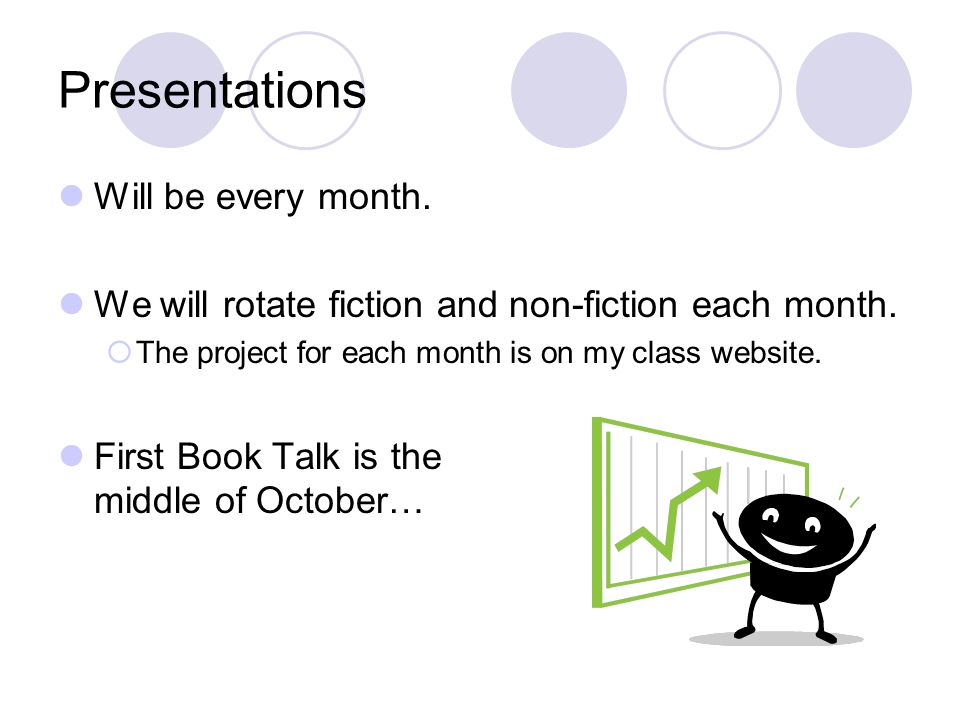 Presentations

Will be every month.

We will rotate fiction and non-fiction each month.

The project for each month is on my class website.

First Book Talk is the middle of October…